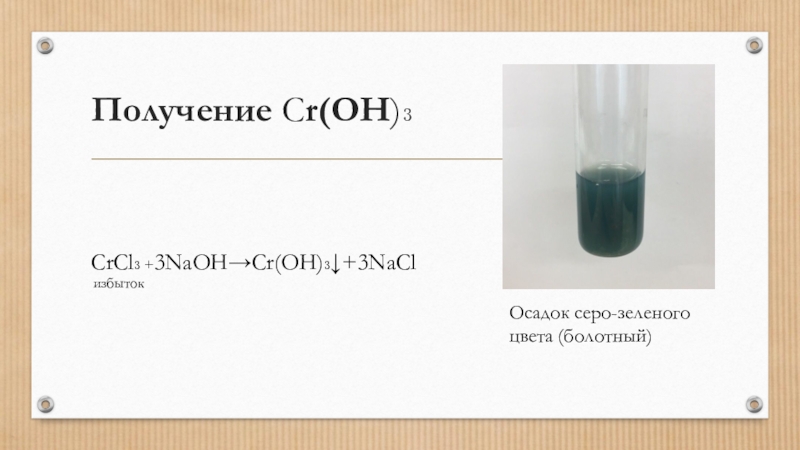 Получение $Cr(OH)_3$

$CrCl_3 + 3NaOH \rightarrow Cr(OH)_3\downarrow + 3NaCl$
избыток

Осадок серо-зеленого цвета (болотный)